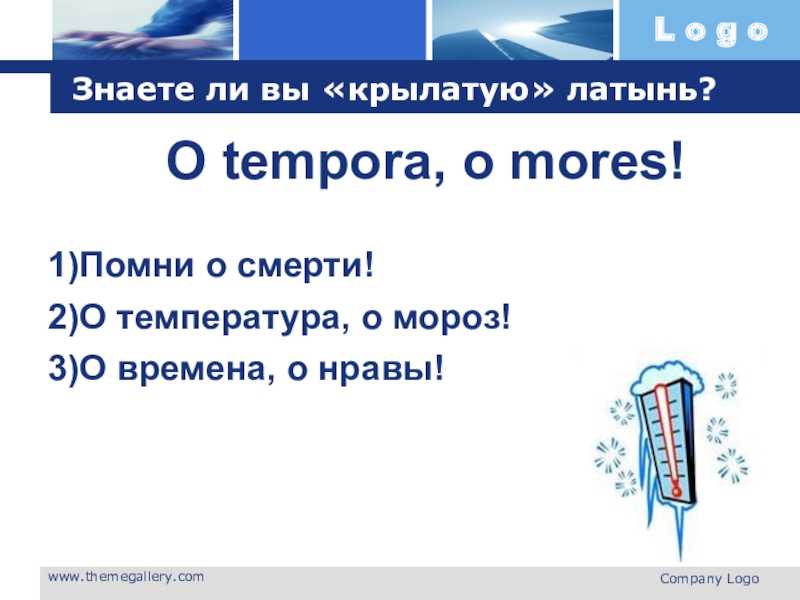 Logo

Знаете ли вы «крылатую» латынь?

O tempora, o mores!

1)Помни о смерти!

2)О температура, о мороз!

3)О времена, о нравы!

www.themegallery.com

Company Logo